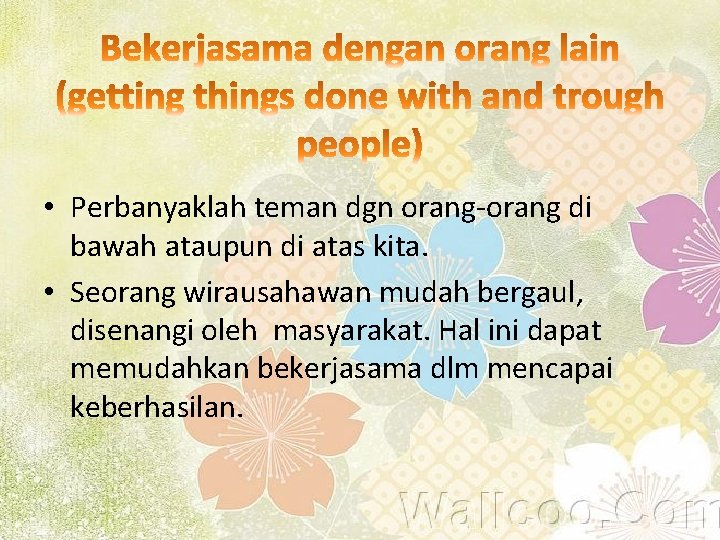 Bekerjasama dengan orang lain (getting things done with and trough people)

• Perbanyaklah teman dgn orang-orang di bawah ataupun di atas kita.

• Seorang wirausahawan mudah bergaul, disenangi oleh masyarakat. Hal ini dapat memudahkan bekerjasama dlm mencapai keberhasilan.

Wallcoo.Com